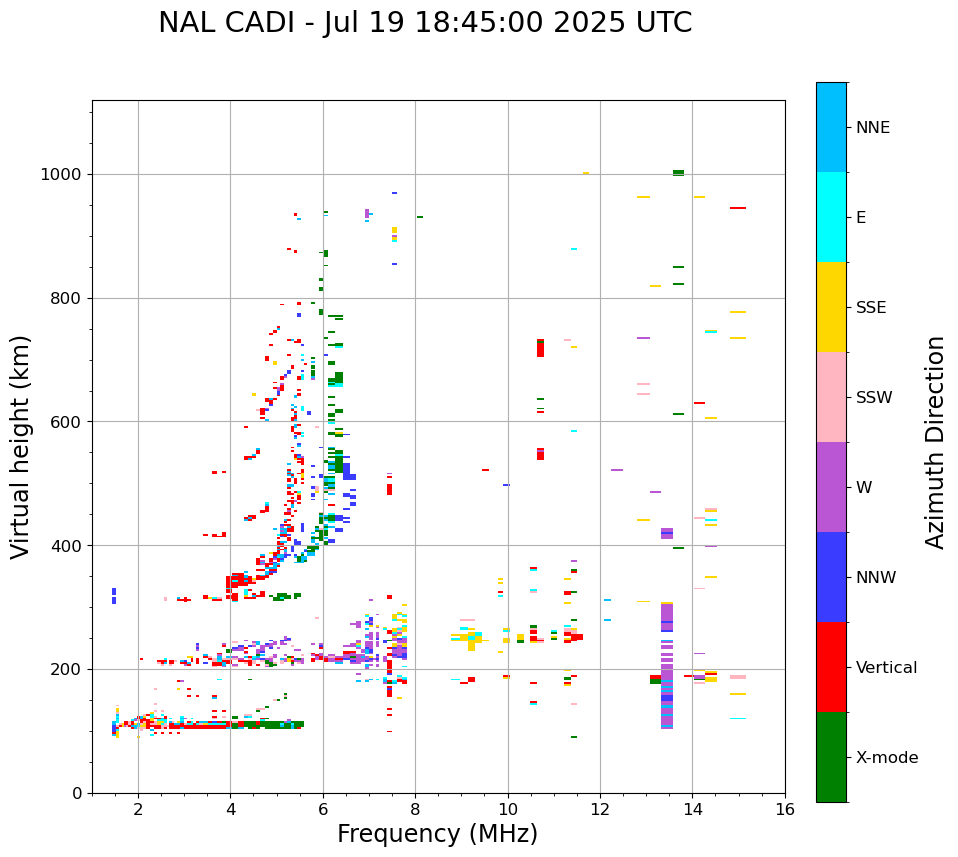 NAL CADI - Jul 19 18:45:00 2025 UTC

Virtual height (km)

1000
800
600
400
200
0

2
4
6
8
10
12
14
16

Frequency (MHz)

NNE
E
SSE
SSW
W
NNW
Vertical
X-mode

Azimuth Direction